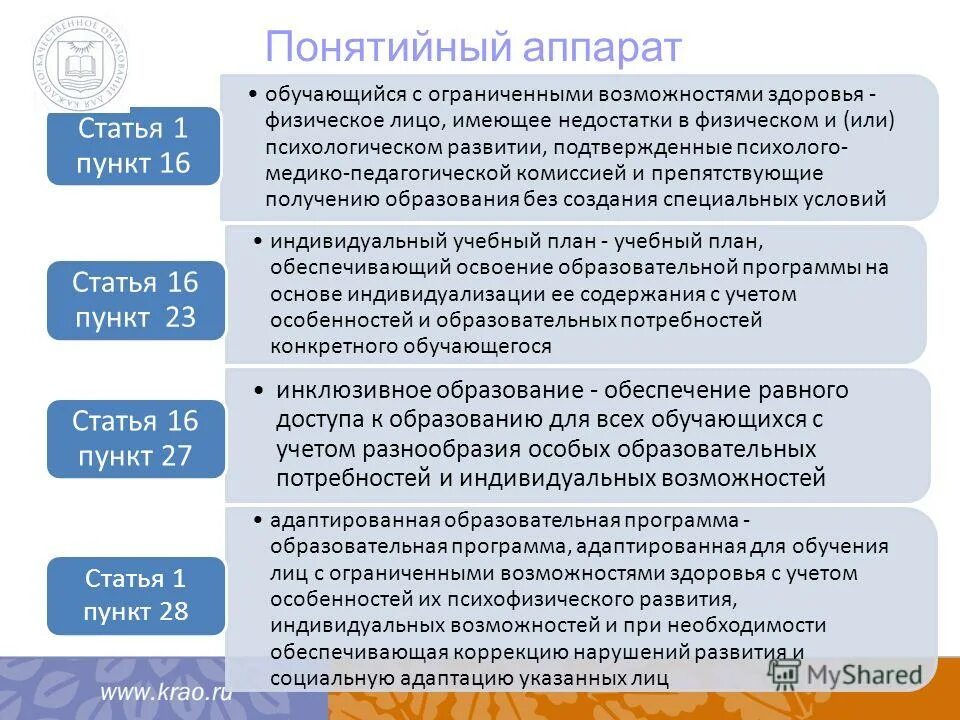 КАЧЕСТВЕННОЕ ОБРАЗОВАНИЕ ДЛЯ КАЖДОГО

Понятийный аппарат

Статья 1 пункт 16

• обучающийся с ограниченными возможностями здоровья - физическое лицо, имеющее недостатки в физическом и (или) психологическом развитии, подтвержденные психолого-медико-педагогической комиссией и препятствующие получению образования без создания специальных условий

Статья 16 пункт 23

• индивидуальный учебный план - учебный план, обеспечивающий освоение образовательной программы на основе индивидуализации ее содержания с учетом особенностей и образовательных потребностей конкретного обучающегося

Статья 16 пункт 27

• инклюзивное образование - обеспечение равного доступа к образованию для всех обучающихся с учетом разнообразия особых образовательных потребностей и индивидуальных возможностей

Статья 1 пункт 28

• адаптированная образовательная программа - образовательная программа, адаптированная для обучения лиц с ограниченными возможностями здоровья с учетом особенностей их психофизического развития, индивидуальных возможностей и при необходимости обеспечивающая коррекцию нарушений развития и социальную адаптацию указанных лиц

www.krao.ru

MyShared